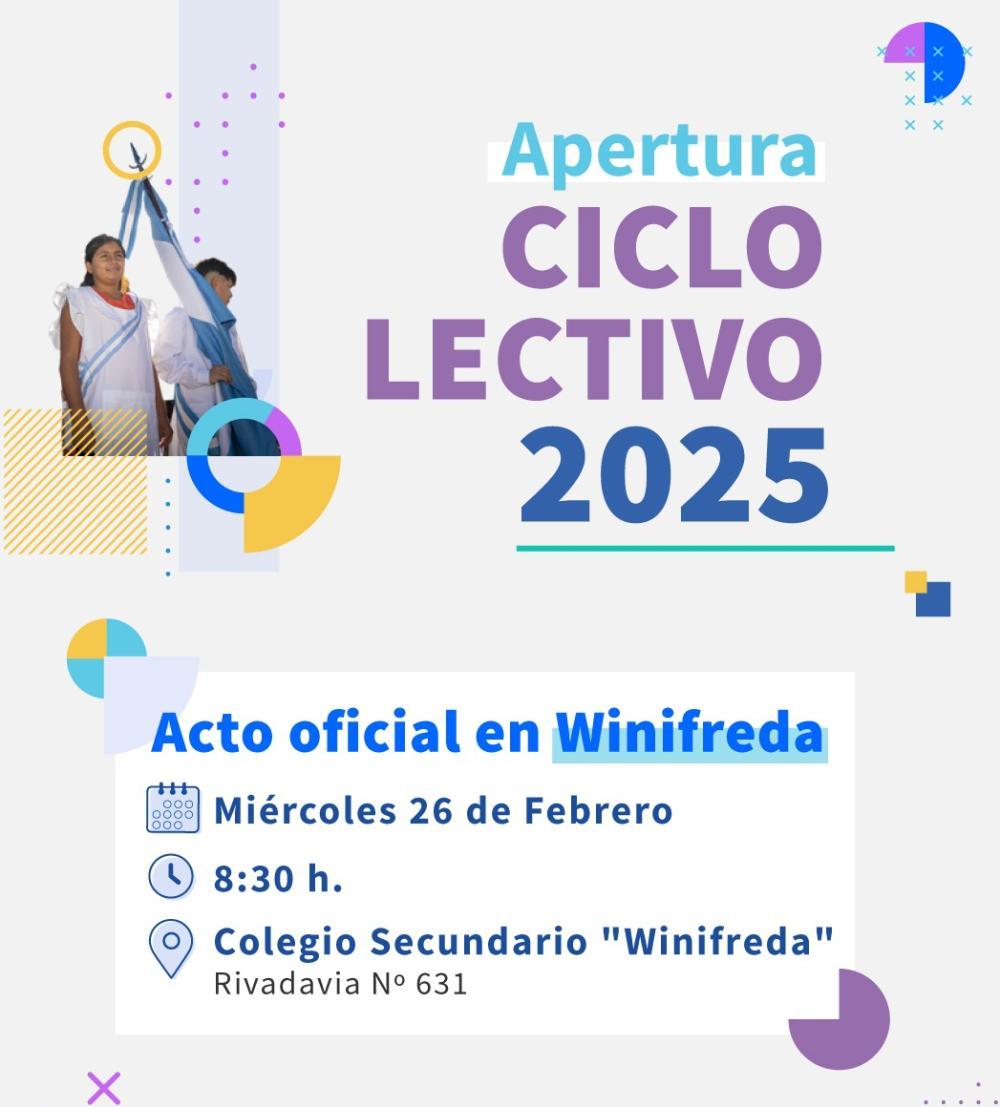 Apertura
CICLO
LECTIVO
2025

Acto oficial en Winifreda

Miércoles 26 de Febrero

8:30 h.

Colegio Secundario "Winifreda"
Rivadavia Nº 631